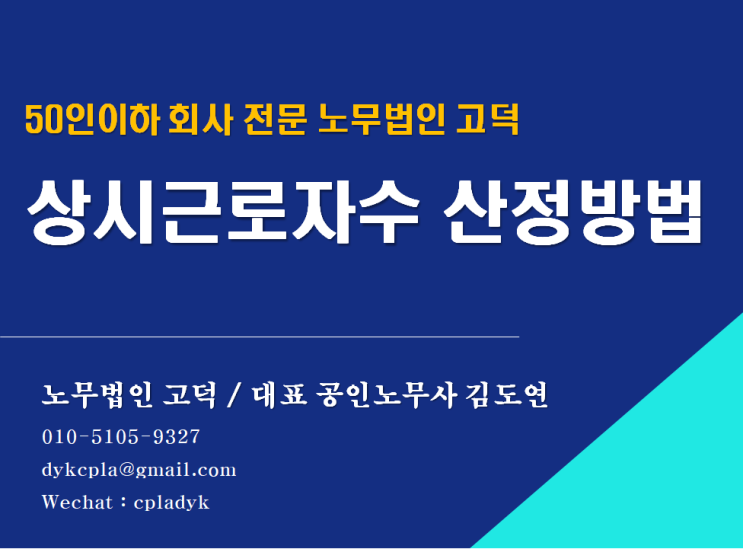 50인이하 회사 전문 노무법인 고덕

상시근로자수 산정방법

노무법인 고덕 / 대표 공인노무사 김도연

010-5105-9327

dykcpla@gmail.com

Wechat : cpladyk